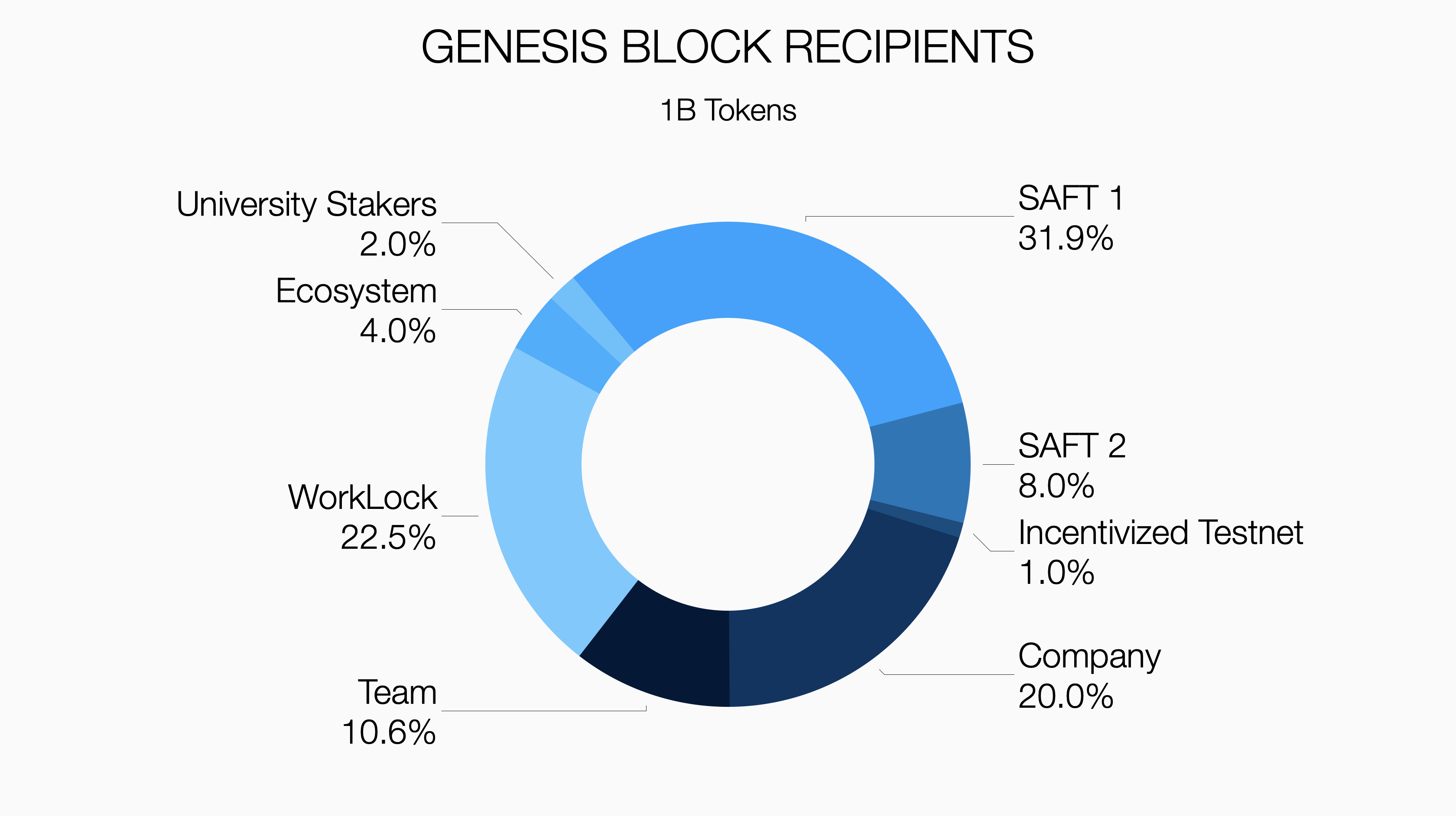 GENESIS BLOCK RECIPIENTS

1B Tokens

University Stakers
2.0%

Ecosystem
4.0%

WorkLock
22.5%

Team
10.6%

SAFT 1
31.9%

SAFT 2
8.0%

Incentivized Testnet
1.0%

Company
20.0%